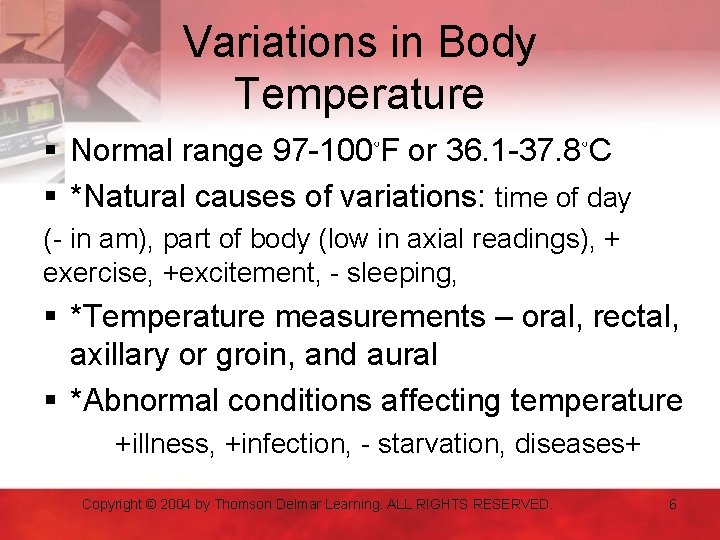 Variations in Body Temperature

▪ Normal range 97-100°F or 36.1-37.8°C

▪ *Natural causes of variations: time of day (- in am), part of body (low in axial readings), + exercise, +excitement, - sleeping,

▪ *Temperature measurements – oral, rectal, axillary or groin, and aural

▪ *Abnormal conditions affecting temperature
+illness, +infection, - starvation, diseases+

Copyright © 2004 by Thomson Delmar Learning. ALL RIGHTS RESERVED. 6